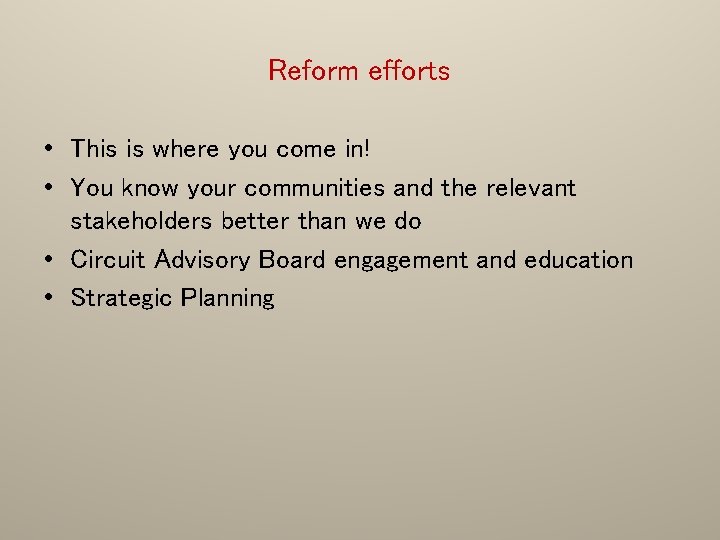 Reform efforts

• This is where you come in!
• You know your communities and the relevant stakeholders better than we do
• Circuit Advisory Board engagement and education
• Strategic Planning